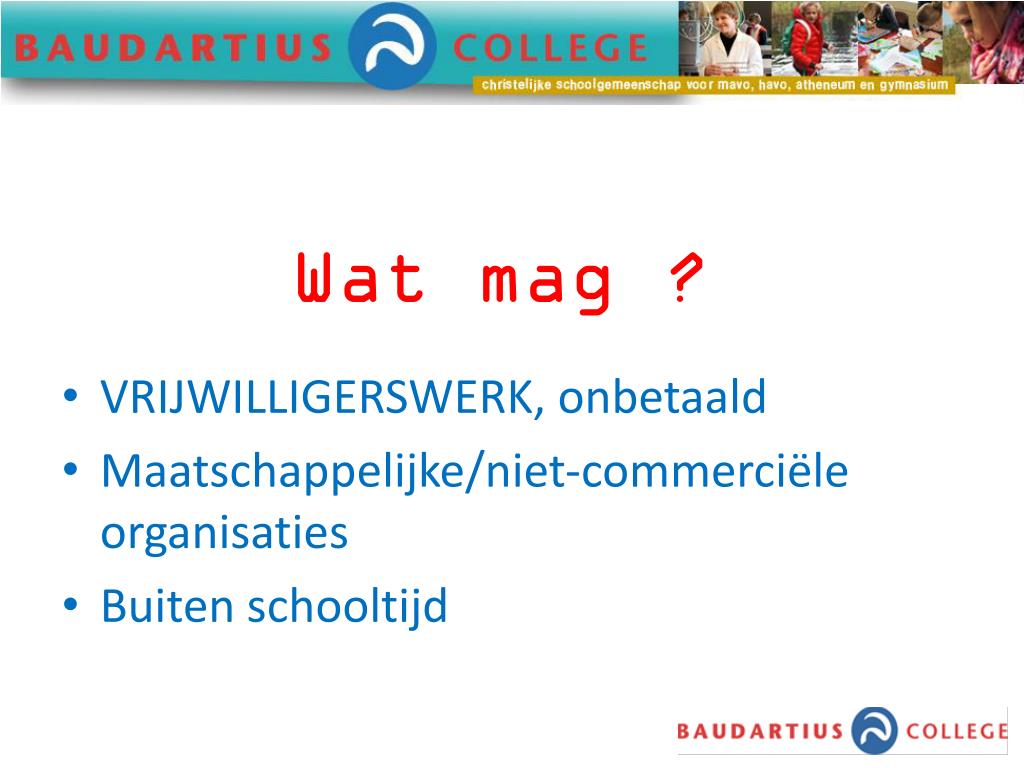 BAUDARTIUS COLLEGE
christelijke schoolgemeenschap voor mavo, havo, atheneum en gymnasium

Wat mag ?

• VRIJWILLIGERSWERK, onbetaald
• Maatschappelijke/niet-commerciële organisaties
• Buiten schooltijd

BAUDARTIUS COLLEGE